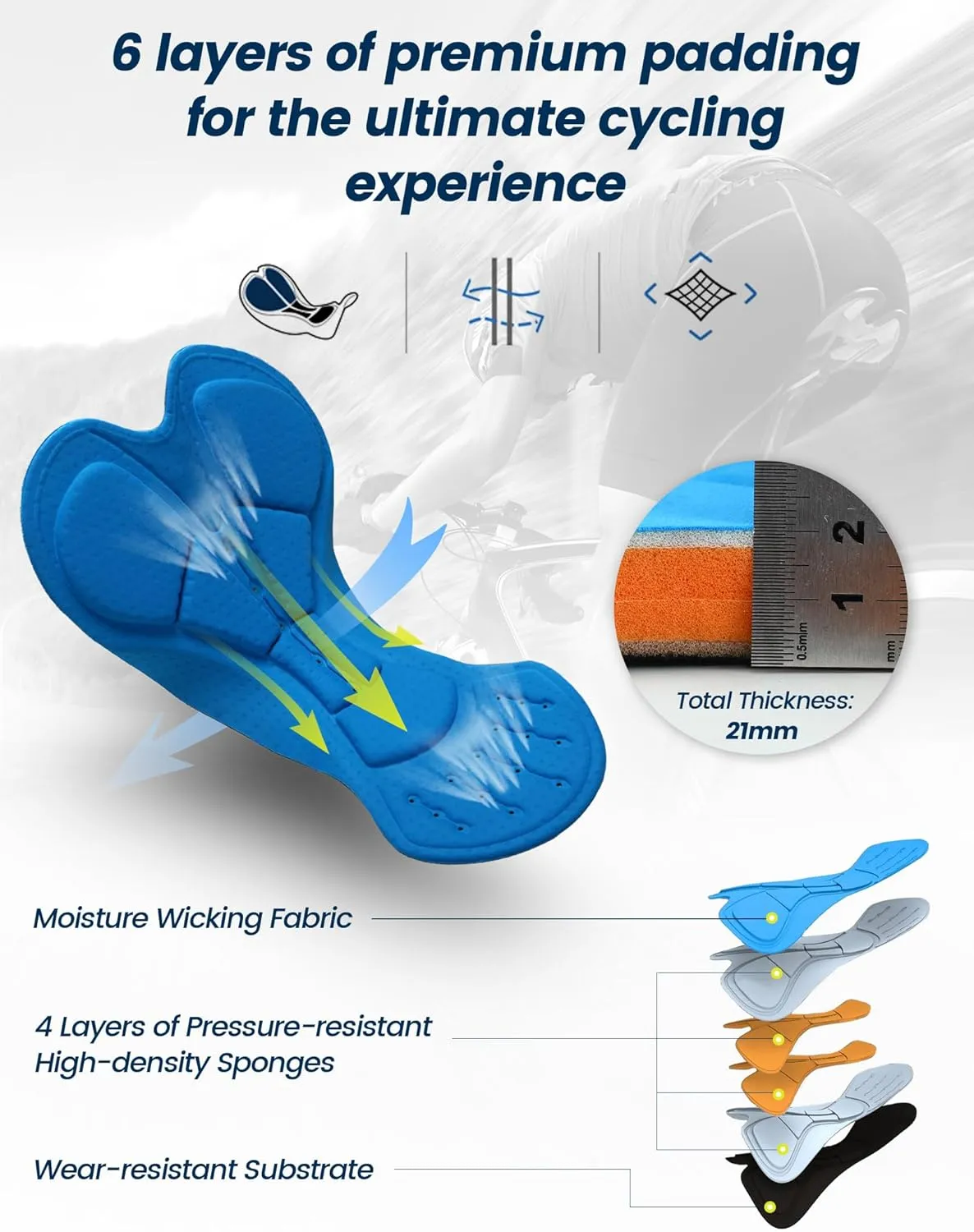 6 layers of premium padding for the ultimate cycling experience

2

1

0.5mm

mm

Total Thickness: 21mm

Moisture Wicking Fabric

4 Layers of Pressure-resistant High-density Sponges

Wear-resistant Substrate